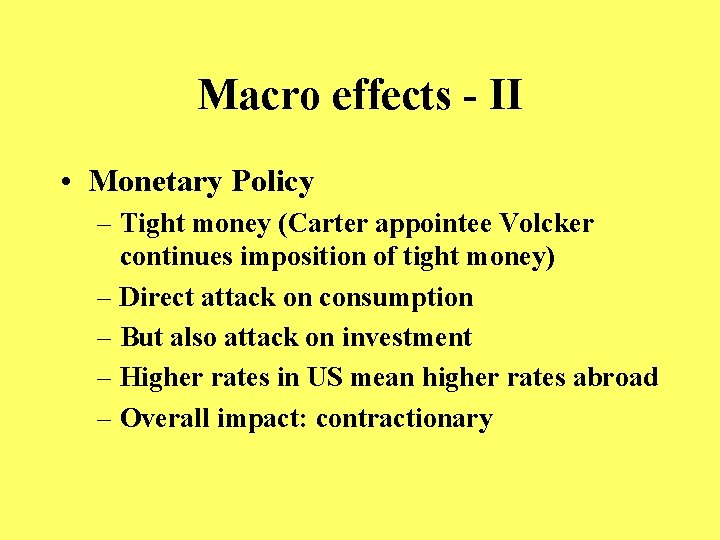 Macro effects - II

• Monetary Policy
– Tight money (Carter appointee Volcker continues imposition of tight money)
– Direct attack on consumption
– But also attack on investment
– Higher rates in US mean higher rates abroad
– Overall impact: contractionary